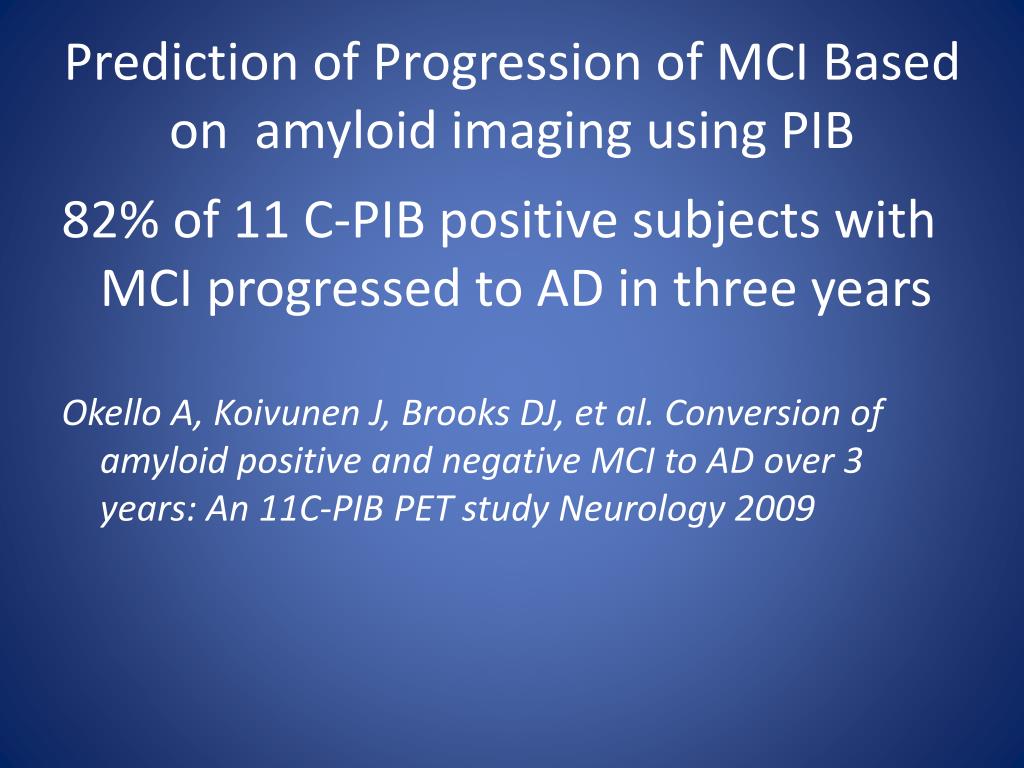 Prediction of Progression of MCI Based on amyloid imaging using PIB

82% of 11 C-PIB positive subjects with MCI progressed to AD in three years

Okello A, Koivunen J, Brooks DJ, et al. Conversion of amyloid positive and negative MCI to AD over 3 years: An 11C-PIB PET study Neurology 2009